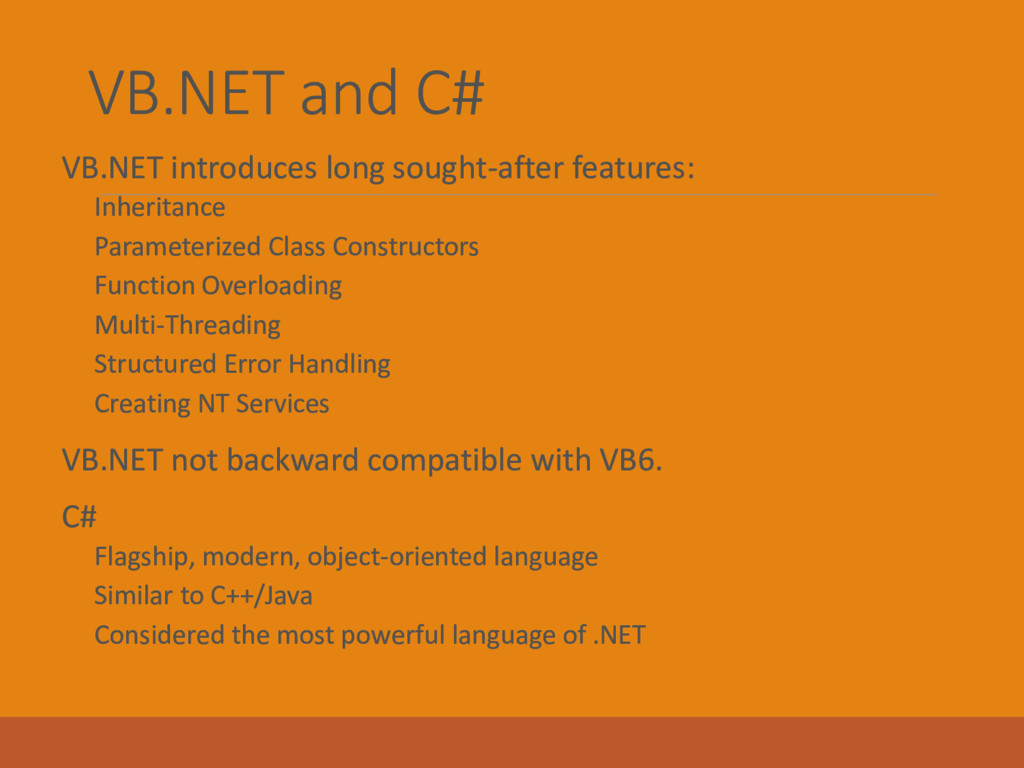 VB.NET and C#

VB.NET introduces long sought-after features:

Inheritance

Parameterized Class Constructors

Function Overloading

Multi-Threading

Structured Error Handling

Creating NT Services

VB.NET not backward compatible with VB6.

C#

Flagship, modern, object-oriented language

Similar to C++/Java

Considered the most powerful language of .NET